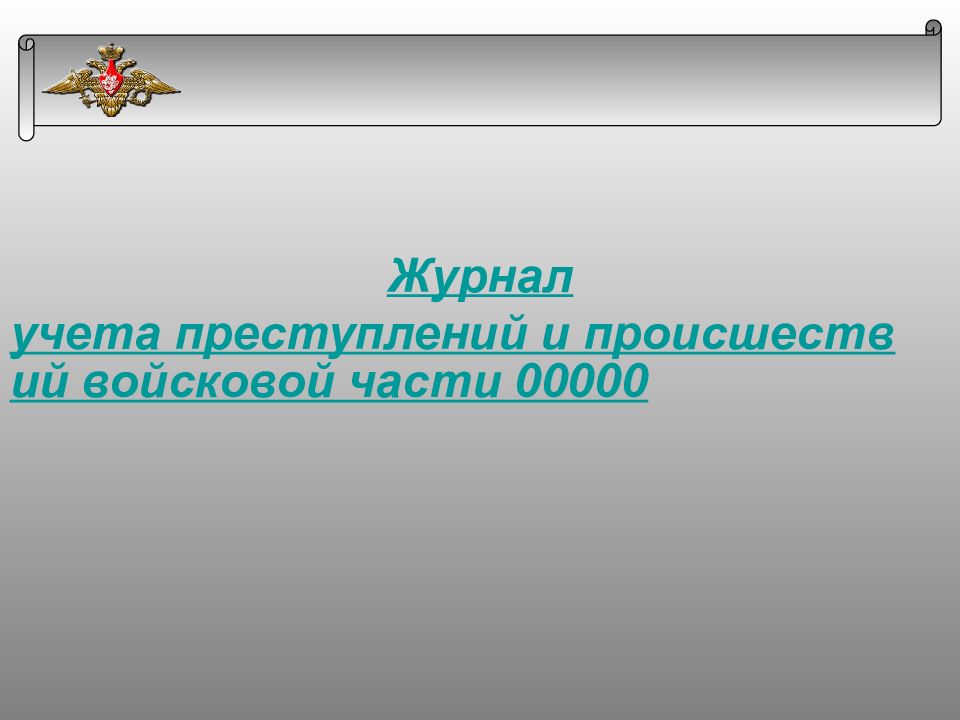 Журнал
учета преступлений и происшествий войсковой части 00000